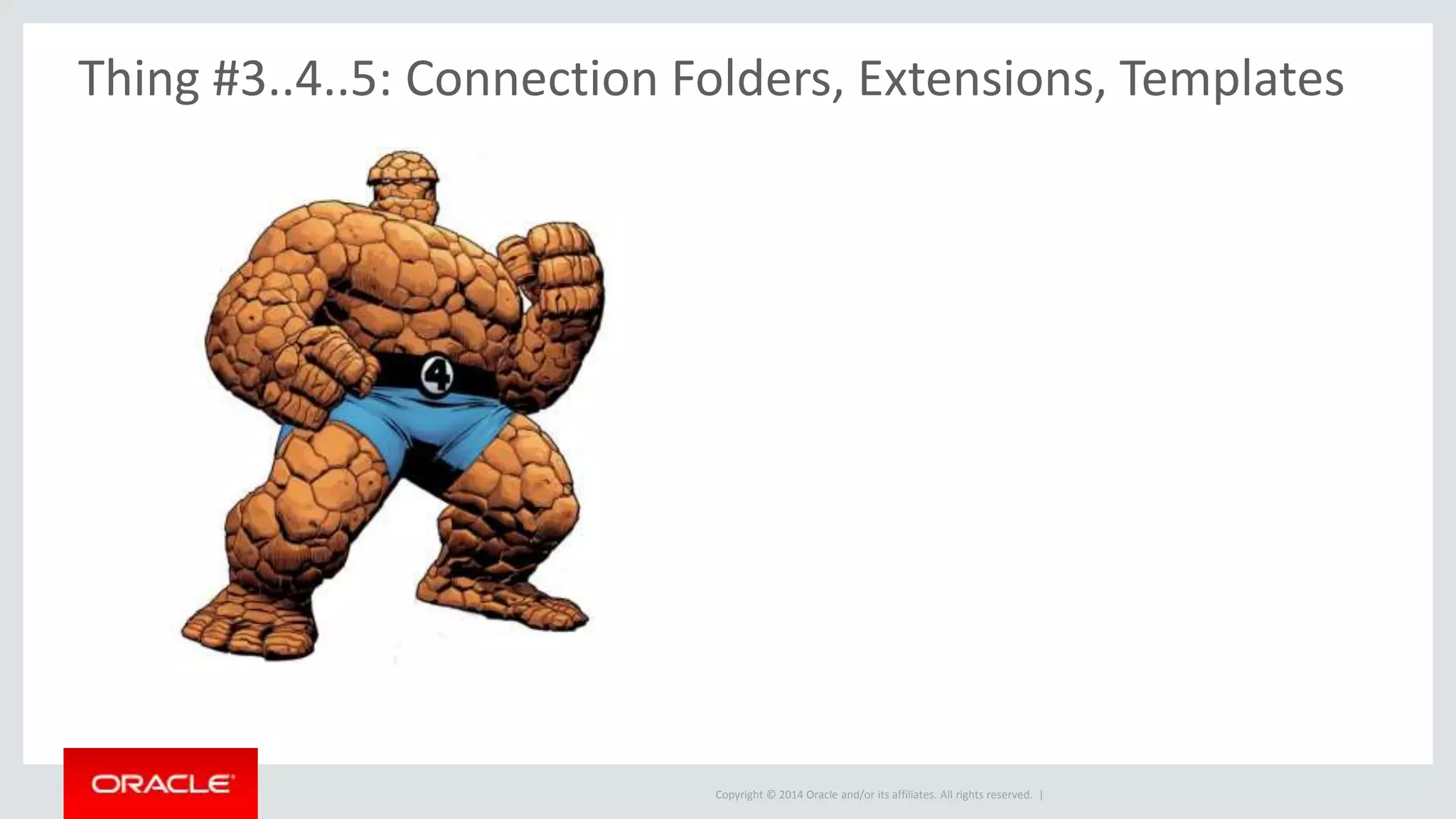 Thing #3..4..5: Connection Folders, Extensions, Templates

4

ORACLE

Copyright © 2014 Oracle and/or its affiliates. All rights reserved. |